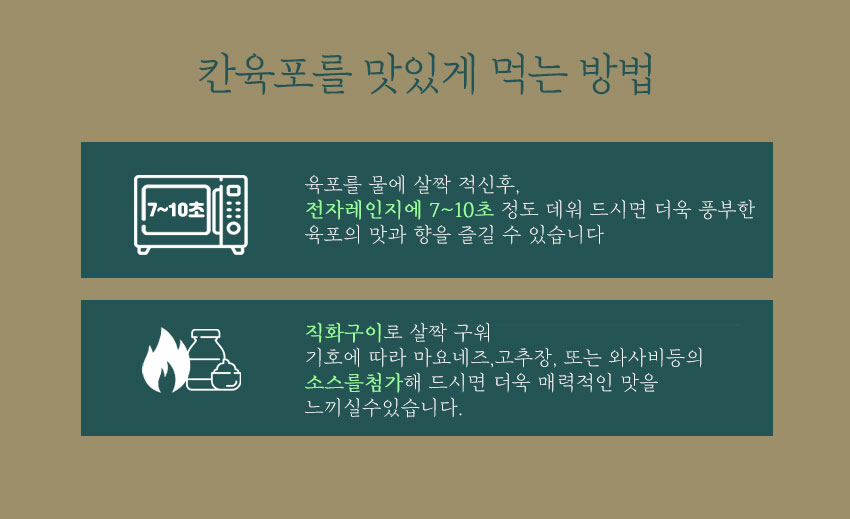 칸육포를 맛있게 먹는 방법

7~10초

육포를 물에 살짝 적신후, 전자레인지에 7~10초 정도 데워 드시면 더욱 풍부한 육포의 맛과 향을 즐길 수 있습니다

직화구이로 살짝 구워 기호에 따라 마요네즈,고추장, 또는 와사비등의 소스를첨가해 드시면 더욱 매력적인 맛을 느끼실수있습니다.